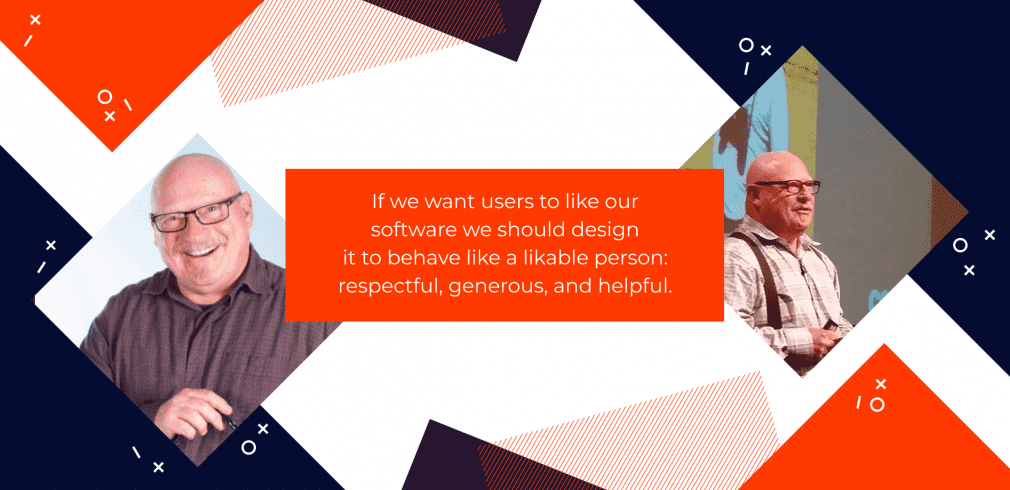 If we want users to like our software we should design it to behave like a likable person: respectful, generous, and helpful.